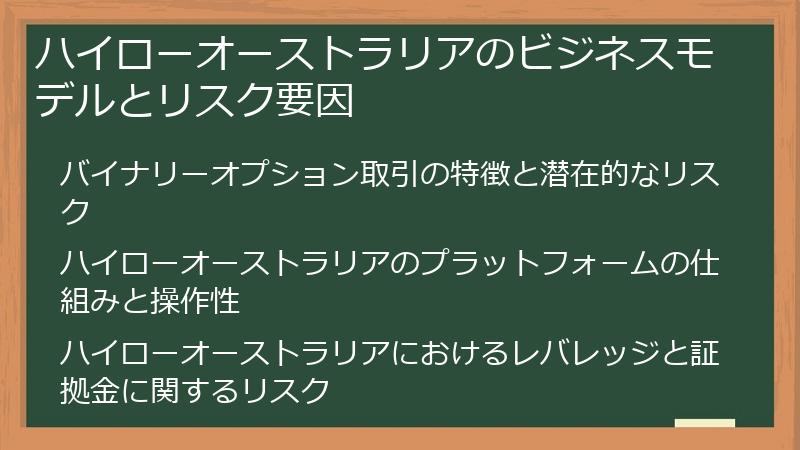 ハイローオーストラリアのビジネスモデルとリスク要因

バイナリーオプション取引の特徴と潜在的なリスク

ハイローオーストラリアのプラットフォームの仕組みと操作性

ハイローオーストラリアにおけるレバレッジと証拠金に関するリスク